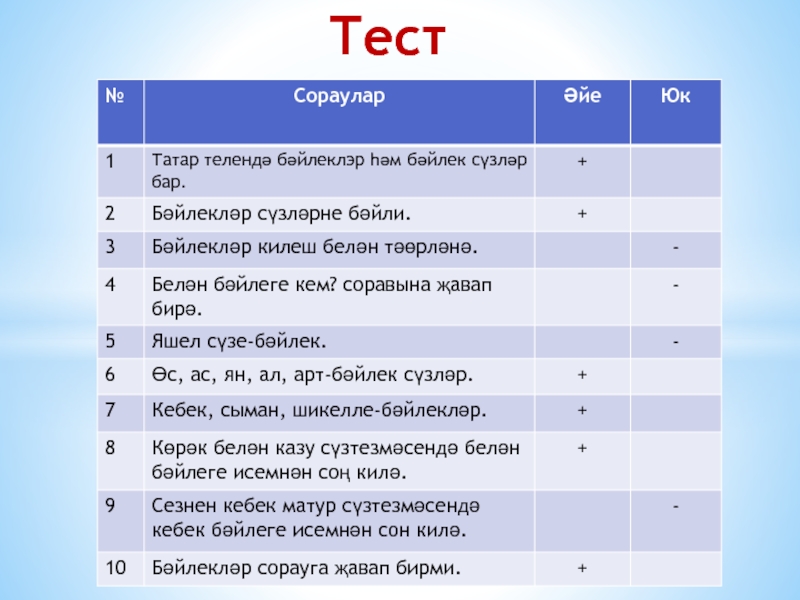 Тест

| № | Сораулар | Әйе | Юк |
|---|---|---|---|
| 1 | Татар телендә бәйлекләр һәм бәйлек сүзләр бар. | + | |
| 2 | Бәйлекләр сүзләрне бәйли. | + | |
| 3 | Бәйлекләр килеш белән төрләнә. | | - |
| 4 | Белән бәйлеге кем? соравына җавап бирә. | | - |
| 5 | Яшел сүзе-бәйлек. | | - |
| 6 | Өс, ас, ян, ал, арт-бәйлек сүзләр. | + | |
| 7 | Кебек, сыман, шикелле-бәйлекләр. | + | |
| 8 | Көрәк белән казу сүзтезмәсендә белән бәйлеге исемнән соң килә. | + | |
| 9 | Сезнен кебек матур сүзтезмәсендә кебек бәйлеге исемнән сон килә. | | - |
| 10 | Бәйлекләр сорауга җавап бирми. | + | |